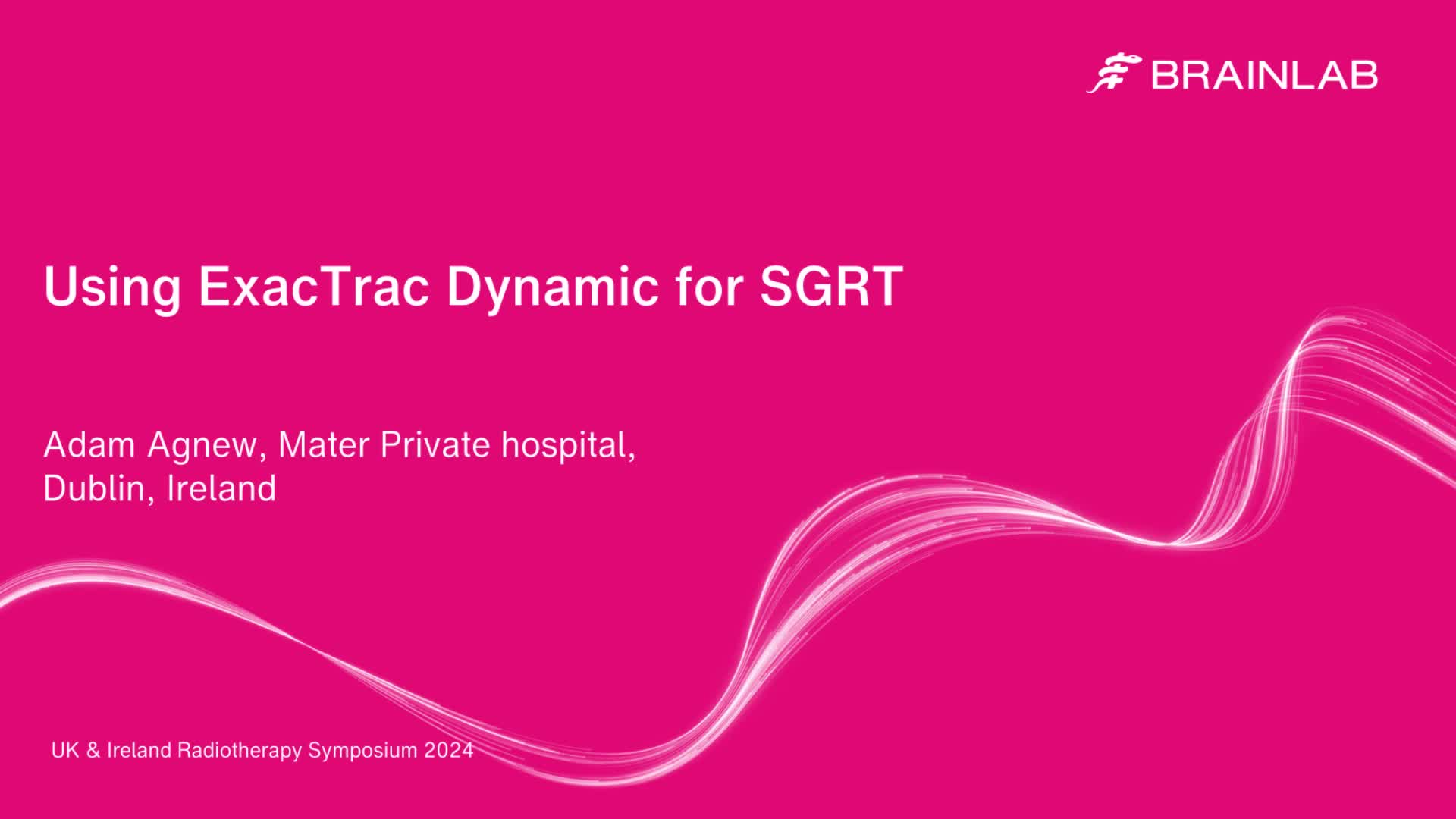 BRAINLAB

Using ExacTrac Dynamic for SGRT

Adam Agnew, Mater Private hospital, Dublin, Ireland

UK & Ireland Radiotherapy Symposium 2024